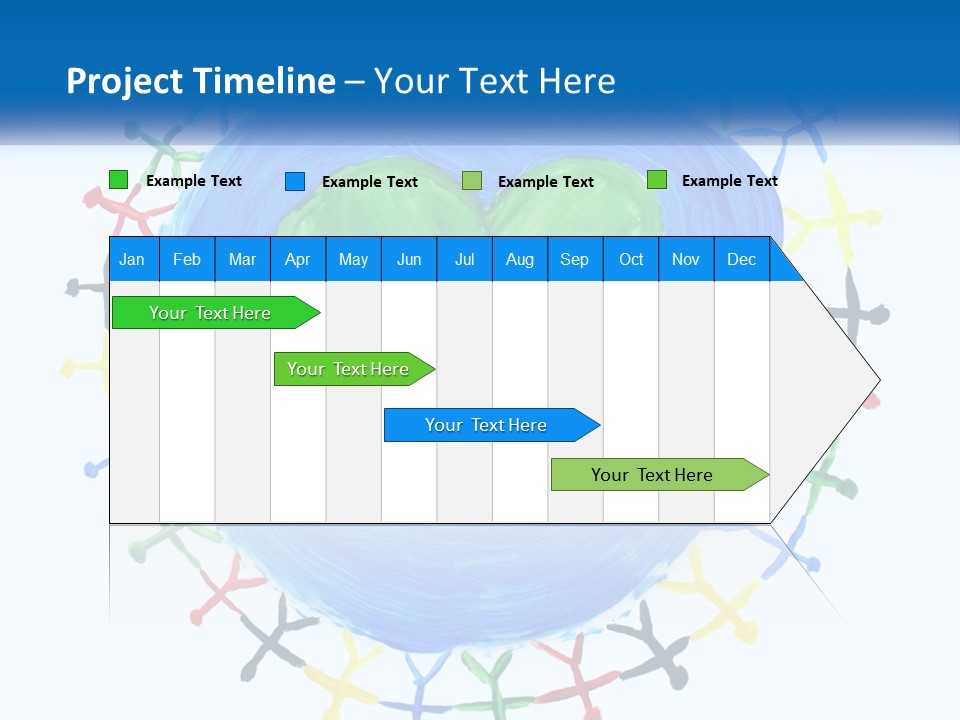 Project Timeline – Your Text Here

Example Text Example Text Example Text Example Text

| Jan | Feb | Mar | Apr | May | Jun | Jul | Aug | Sep | Oct | Nov | Dec |
|---|---|---|---|---|---|---|---|---|---|---|---|

Your Text Here

Your Text Here

Your Text Here

Your Text Here